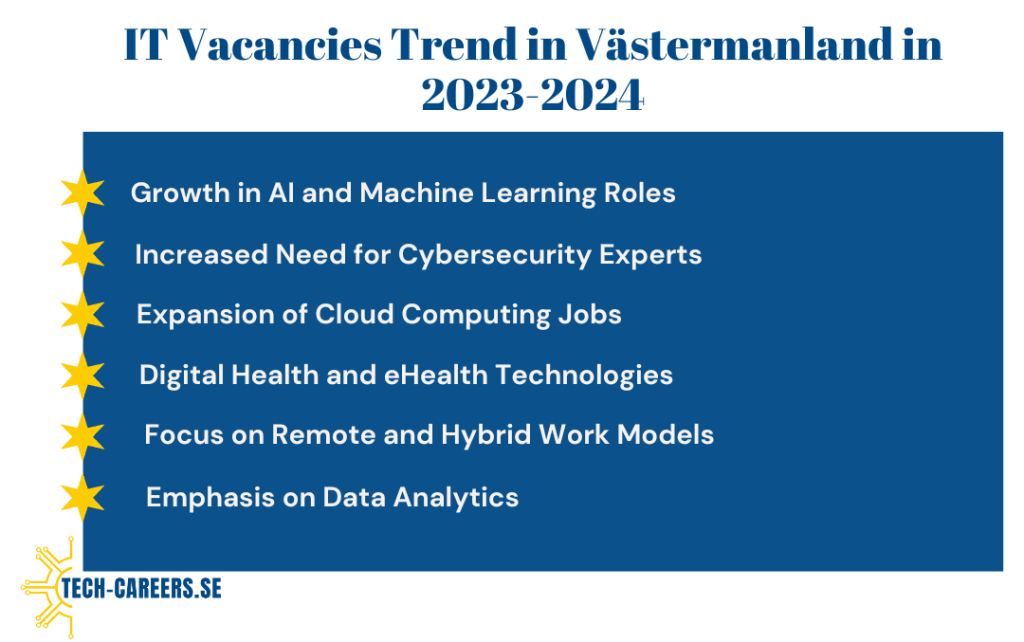 IT Vacancies Trend in Västermanland in 2023-2024

Growth in AI and Machine Learning Roles

Increased Need for Cybersecurity Experts

Expansion of Cloud Computing Jobs

Digital Health and eHealth Technologies

Focus on Remote and Hybrid Work Models

Emphasis on Data Analytics

TECH-CAREERS.SE